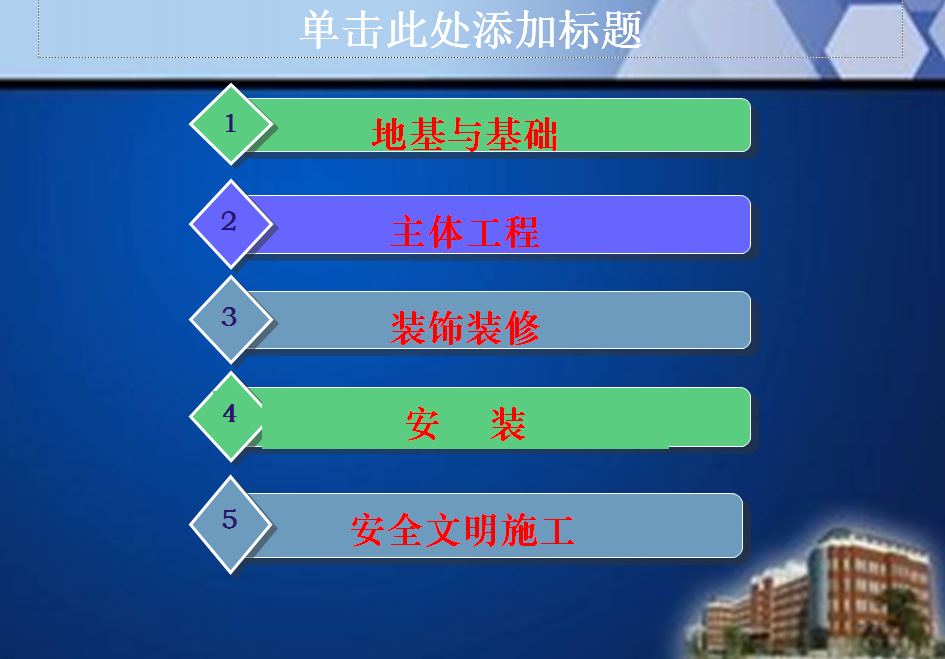 单击此处添加标题

1 地基与基础

2 主体工程

3 装饰装修

4 安 装

5 安全文明施工